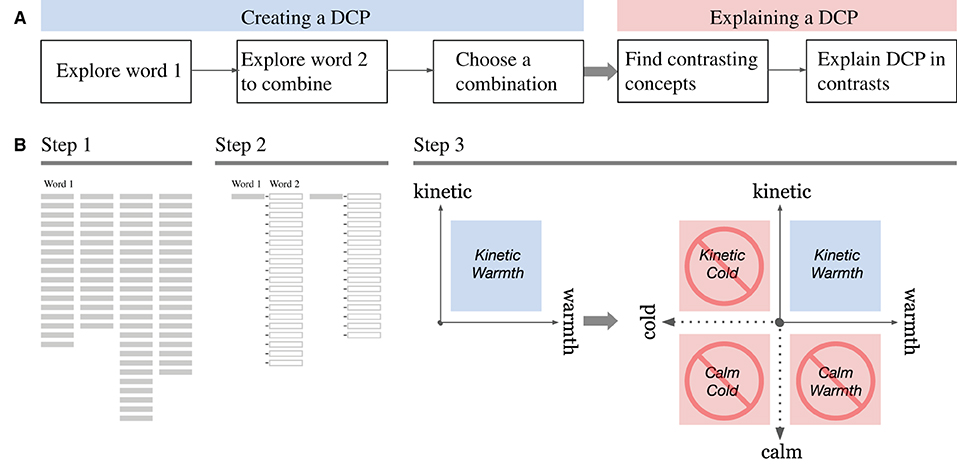 A

Creating a DCP

Explaining a DCP

Explore word 1

Explore word 2 to combine

Choose a combination

Find contrasting concepts

Explain DCP in contrasts

B

Step 1

Word 1

Step 2

Word 1 Word 2

Step 3

kinetic

Kinetic Warmth

warmth

kinetic

Kinetic Cold

Kinetic Warmth

cold

warmth

Calm Cold

Calm Warmth

calm